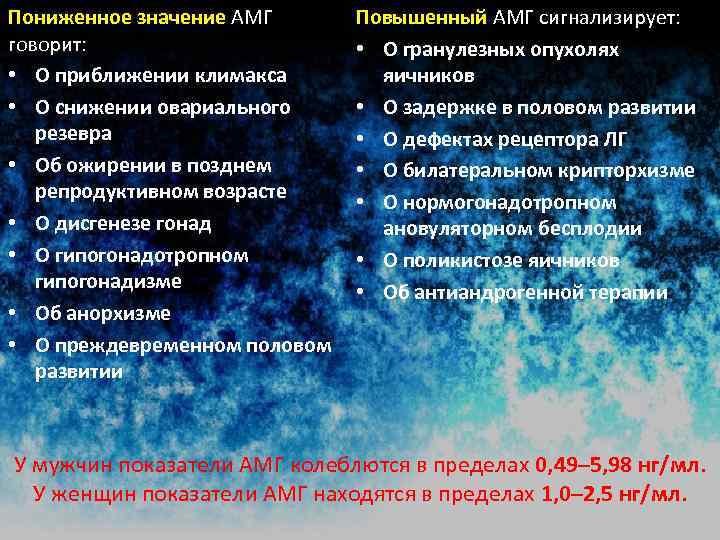 Пониженное значение АМГ говорит:
• О приближении климакса
• О снижении овариального резевра
• Об ожирении в позднем репродуктивном возрасте
• О дисгенезе гонад
• О гипогонадотропном гипогонадизме
• Об анорхизме
• О преждевременном половом развитии

Повышенный АМГ сигнализирует:
• О гранулезных опухолях яичников
• О задержке в половом развитии
• О дефектах рецептора ЛГ
• О билатеральном крипторхизме
• О нормогонадотропном ановуляторном бесплодии
• О поликистозе яичников
• Об антиандрогенной терапии

У мужчин показатели АМГ колеблются в пределах 0,49–5,98 нг/мл.
У женщин показатели АМГ находятся в пределах 1,0–2,5 нг/мл.